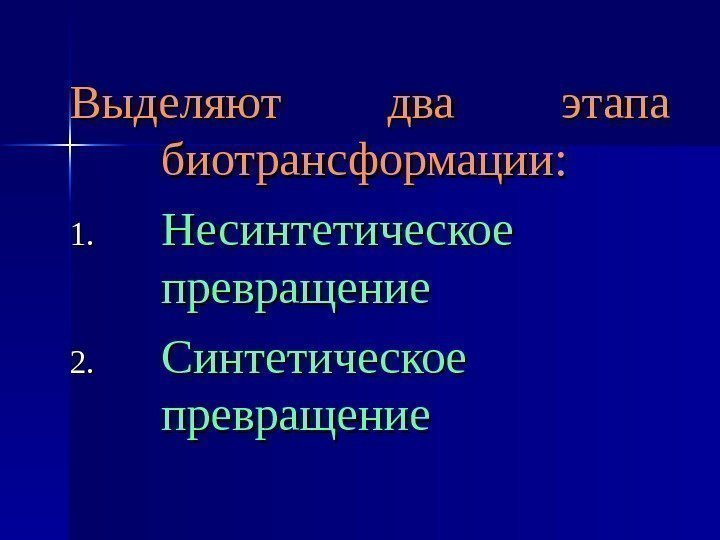 Выделяют два этапа биотрансформации:

1. Несинтетическое превращение
2. Синтетическое превращение